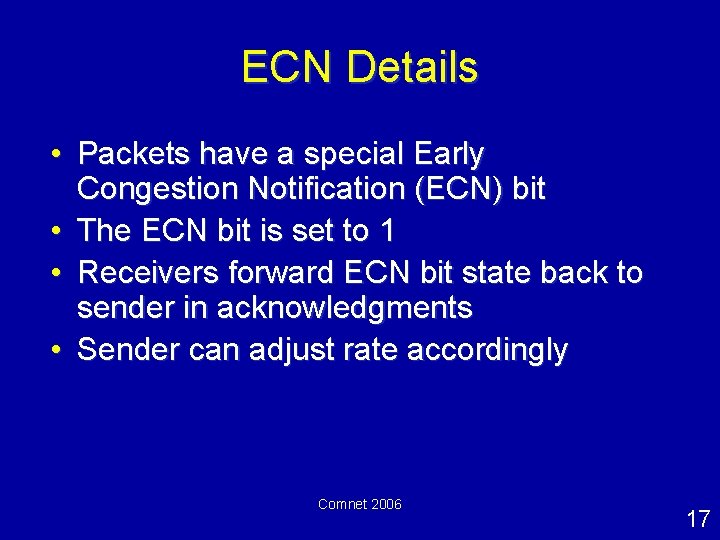 ECN Details

• Packets have a special Early Congestion Notification (ECN) bit
• The ECN bit is set to 1
• Receivers forward ECN bit state back to sender in acknowledgments
• Sender can adjust rate accordingly

Comnet 2006

17